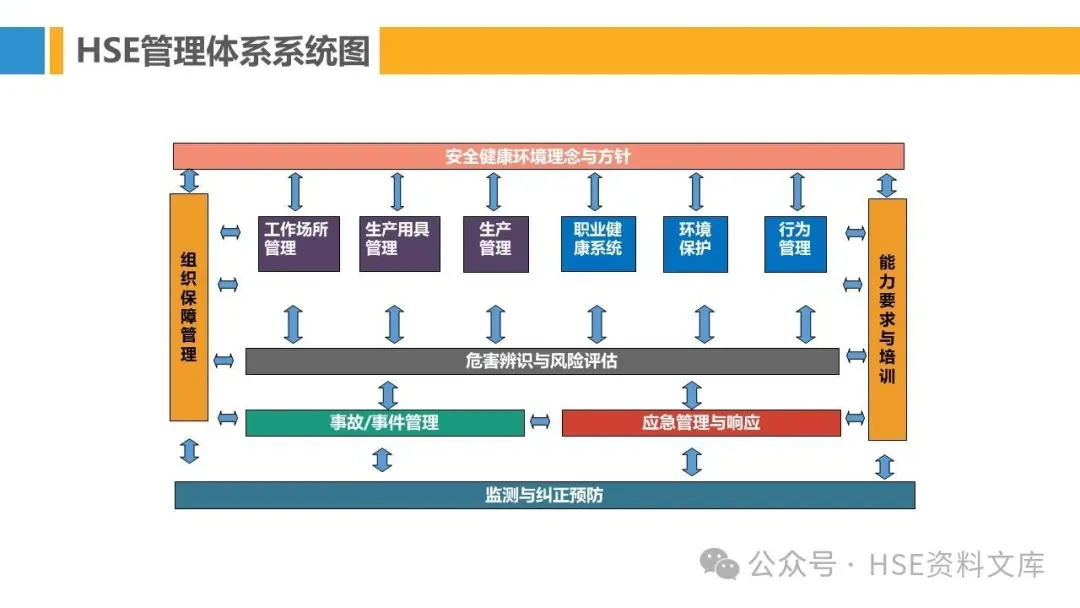 HSE管理体系系统图

安全健康环境理念与方针

组织保障管理

工作场所管理

生产用具管理

生产管理

职业健康系统

环境保护

行为管理

能力要求与培训

危害辨识与风险评估

事故/事件管理

应急管理与响应

监测与纠正预防

公众号 · HSE资料文库